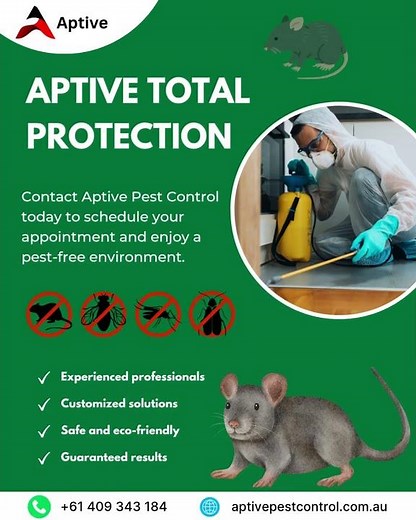 Aptive

APTIVE TOTAL PROTECTION

Contact Aptive Pest Control today to schedule your appointment and enjoy a pest-free environment.

✓ Experienced professionals
✓ Customized solutions
✓ Safe and eco-friendly
✓ Guaranteed results

+61 409 343 184
aptivepestcontrol.com.au